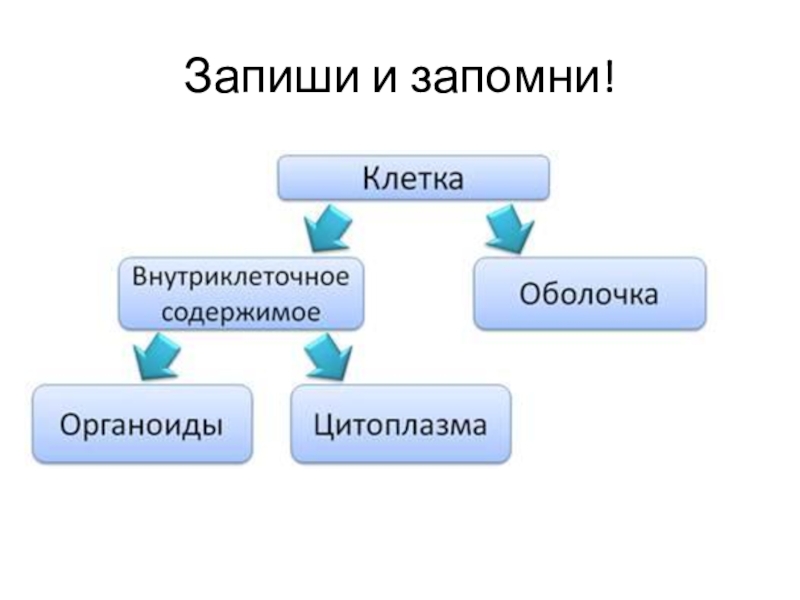 Запиши и запомни!

Клетка

Внутриклеточное содержимое

Оболочка

Органоиды

Цитоплазма